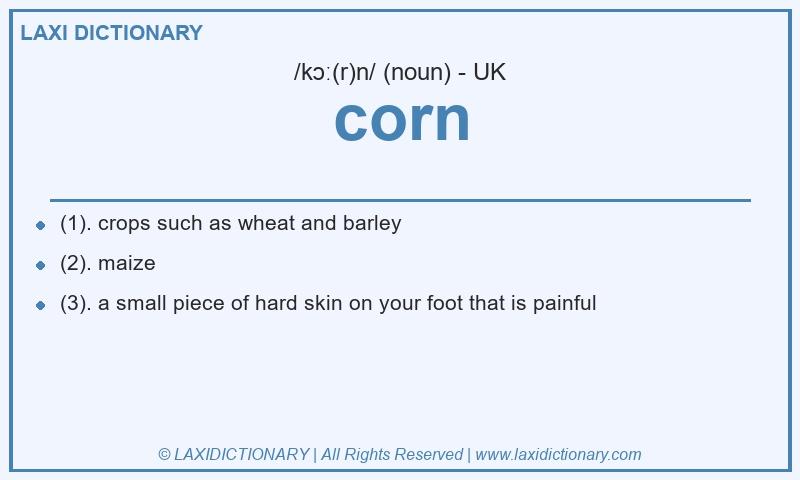 LAXI DICTIONARY

/kɔː(r)n/ (noun) - UK

corn

- (1). crops such as wheat and barley
- (2). maize
- (3). a small piece of hard skin on your foot that is painful

© LAXIDICTIONARY | All Rights Reserved | www.laxidictionary.com